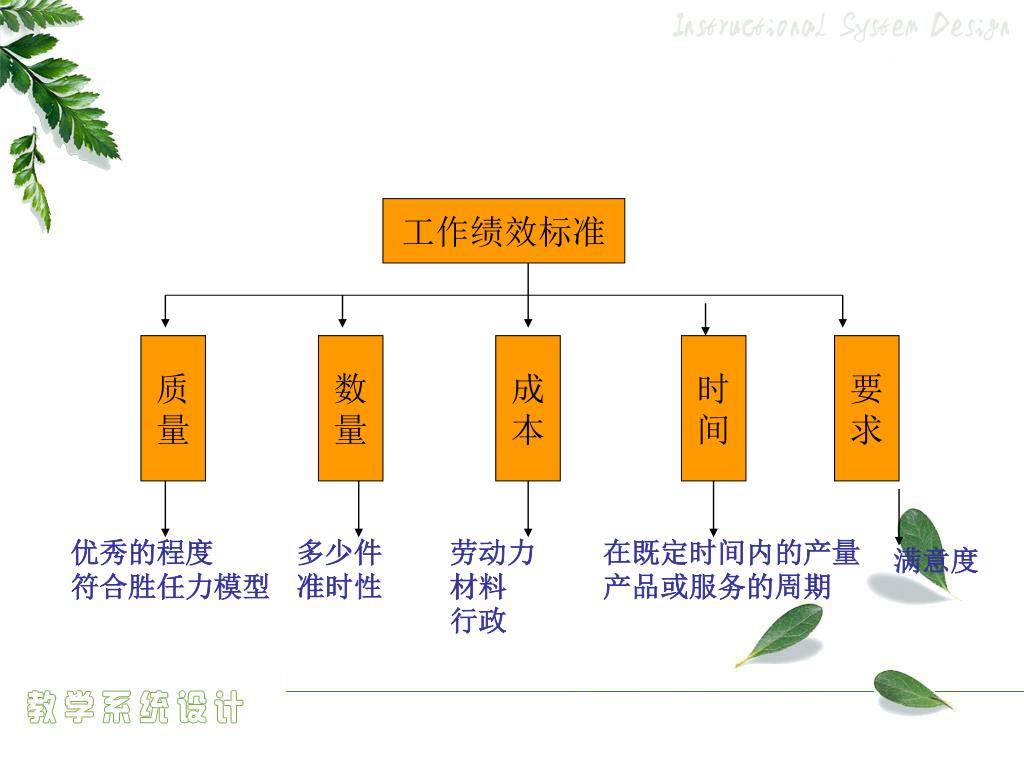 Instructional System Design

工作绩效标准

质量

数量

成本

时间

要求

优秀的程度
符合胜任力模型

多少件
准时性

劳动力
材料
行政

在既定时间内的产量
产品或服务的周期

满意度

教学系统设计